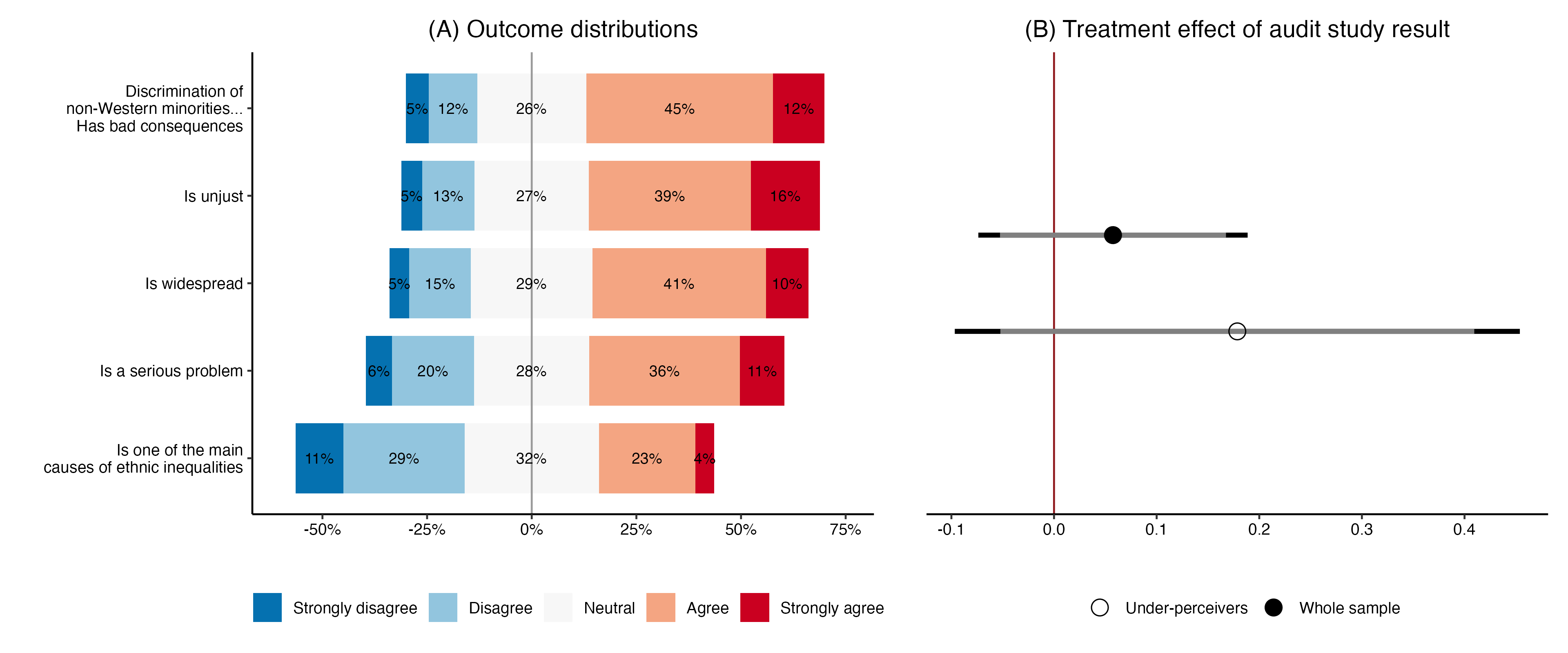 (A) Outcome distributions

Discrimination of non-Western minorities... Has bad consequences
5% 12% 26% 45% 12%

Is unjust
5% 13% 27% 39% 16%

Is widespread
5% 15% 29% 41% 10%

Is a serious problem
6% 20% 28% 36% 11%

Is one of the main causes of ethnic inequalities
11% 29% 32% 23% 4%

-50% -25% 0% 25% 50% 75%

Strongly disagree Disagree Neutral Agree Strongly agree

(B) Treatment effect of audit study result

-0.1 0.0 0.1 0.2 0.3 0.4

Under-perceivers Whole sample